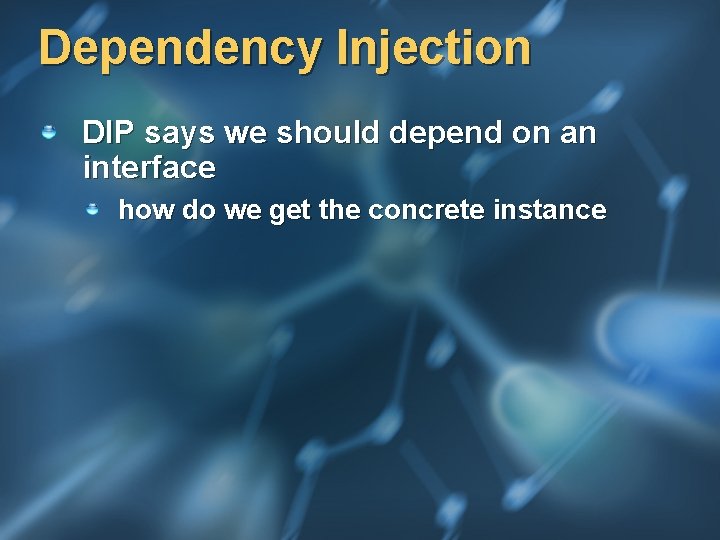 Dependency Injection

DIP says we should depend on an interface

how do we get the concrete instance